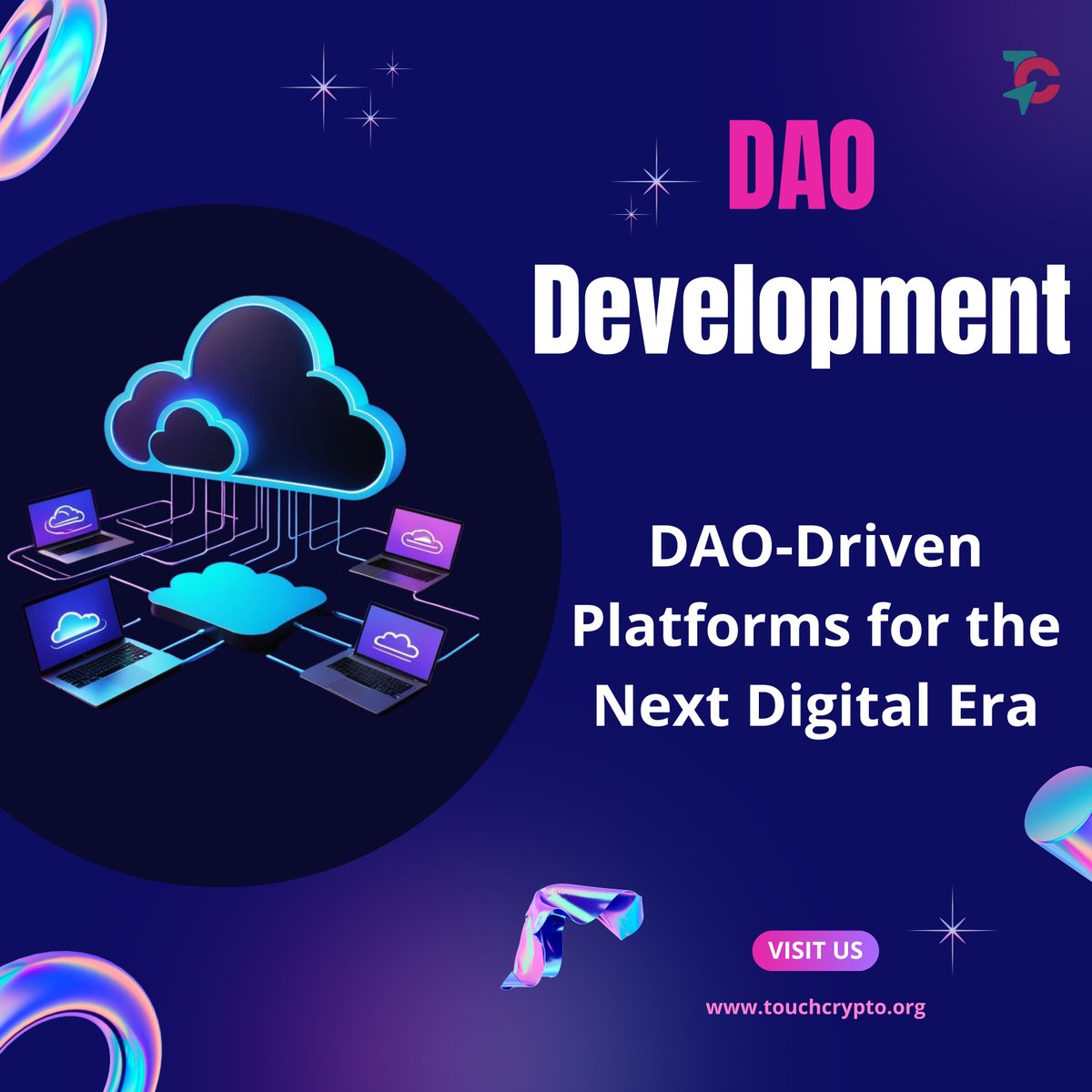 TC

DAO
Development

DAO-Driven Platforms for the Next Digital Era

VISIT US

www.touchcrypto.org